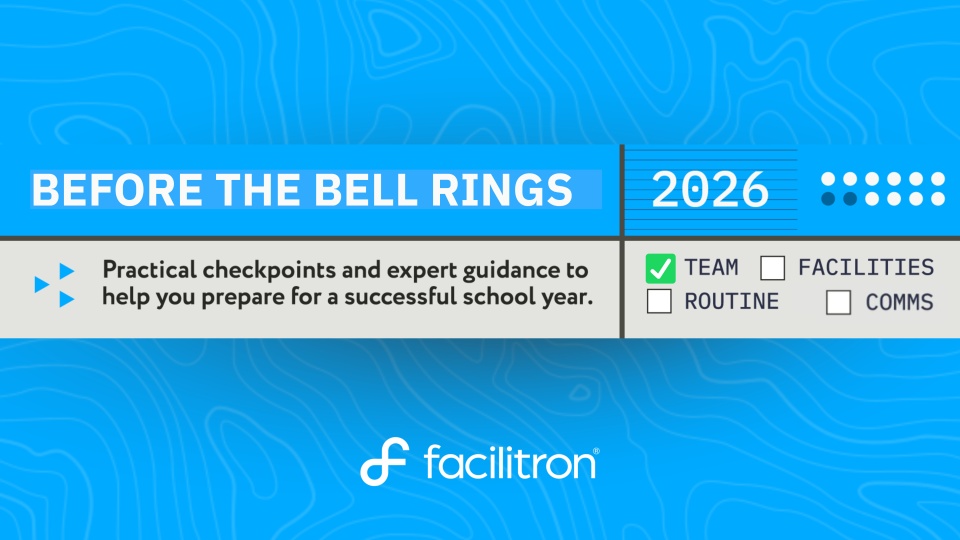 BEFORE THE BELL RINGS

2026

Practical checkpoints and expert guidance to help you prepare for a successful school year.

TEAM FACILITIES
ROUTINE COMMS

facilitron®